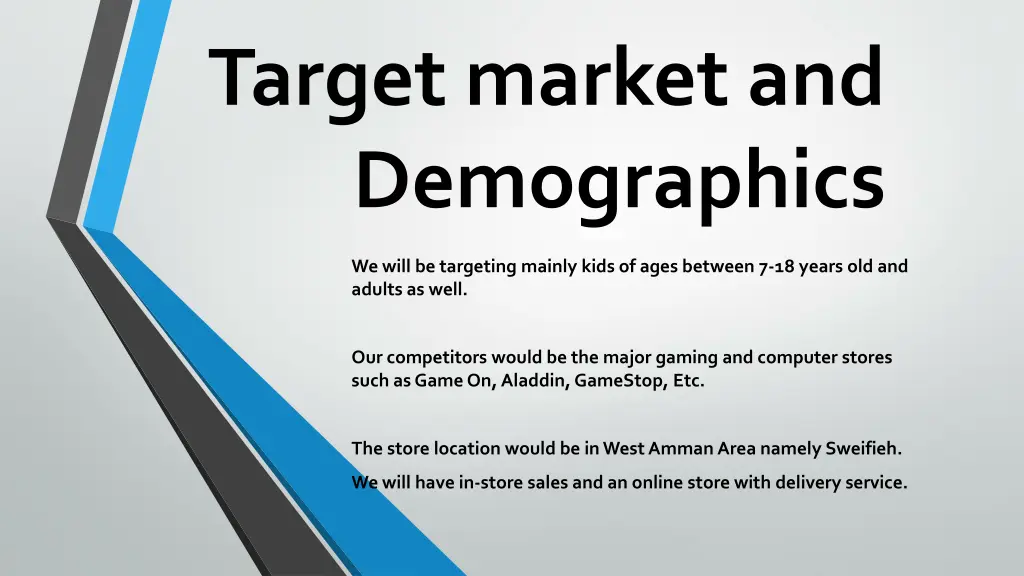 Target market and Demographics

We will be targeting mainly kids of ages between 7-18 years old and adults as well.

Our competitors would be the major gaming and computer stores such as Game On, Aladdin, GameStop, Etc.

The store location would be in West Amman Area namely Sweifieh.

We will have in-store sales and an online store with delivery service.